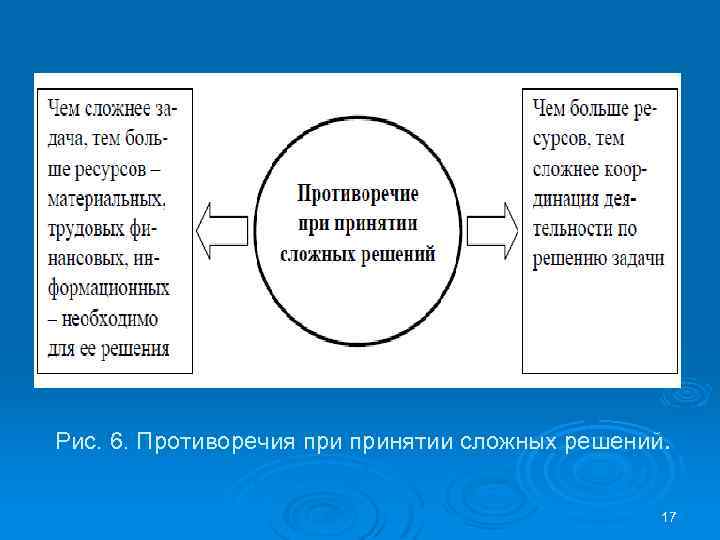 Чем сложнее задача, тем больше ресурсов – материальных, трудовых финансовых, информационных – необходимо для ее решения

Противоречие при принятии сложных решений

Чем больше ресурсов, тем сложнее координация деятельности по решению задачи

Рис. 6. Противоречия при принятии сложных решений.

17